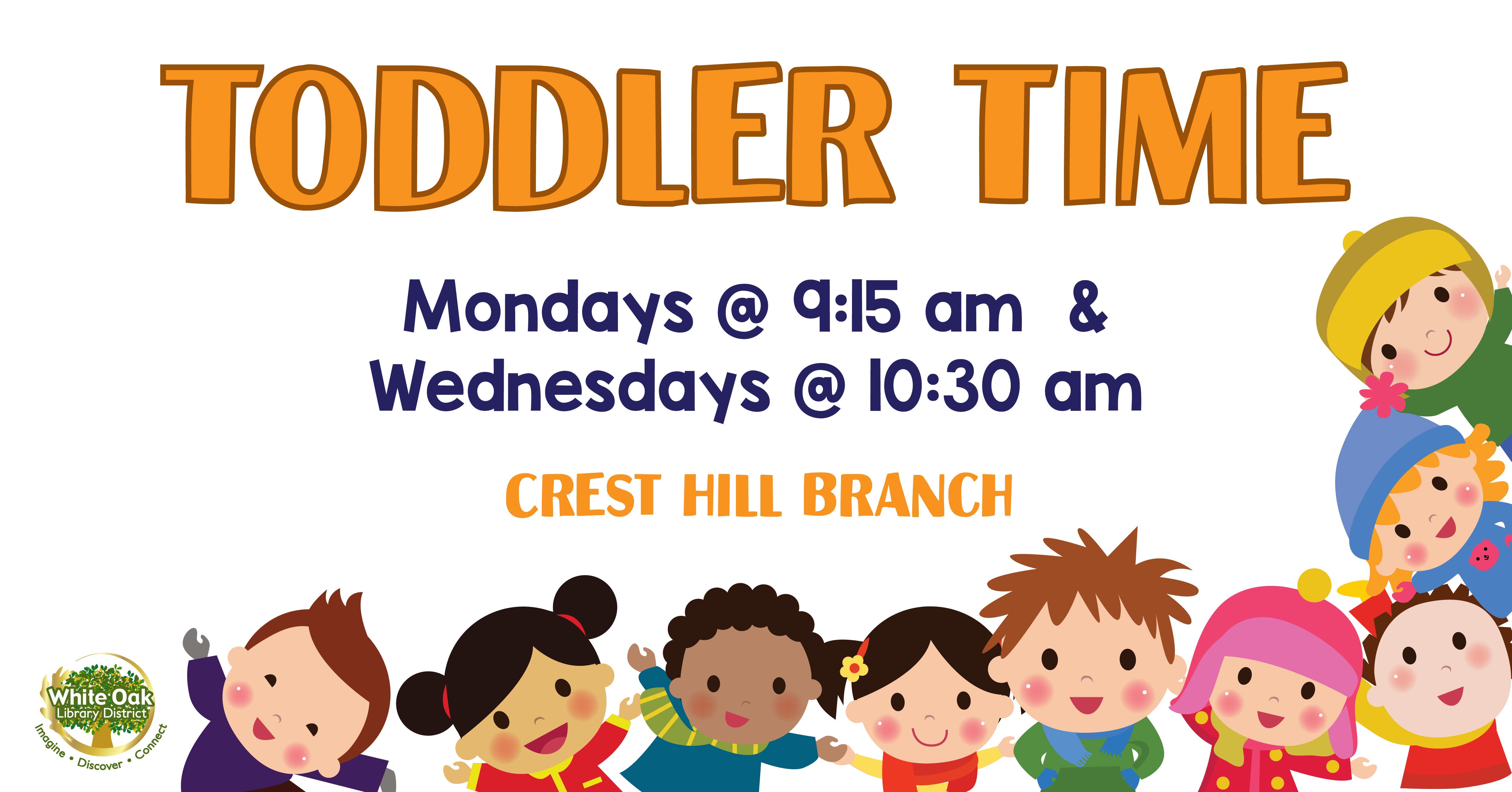 TODDLER TIME

Mondays @ 9:15 am &
Wednesdays @ 10:30 am

CREST HILL BRANCH

White Oak
Library District
Imagine • Discover • Connect